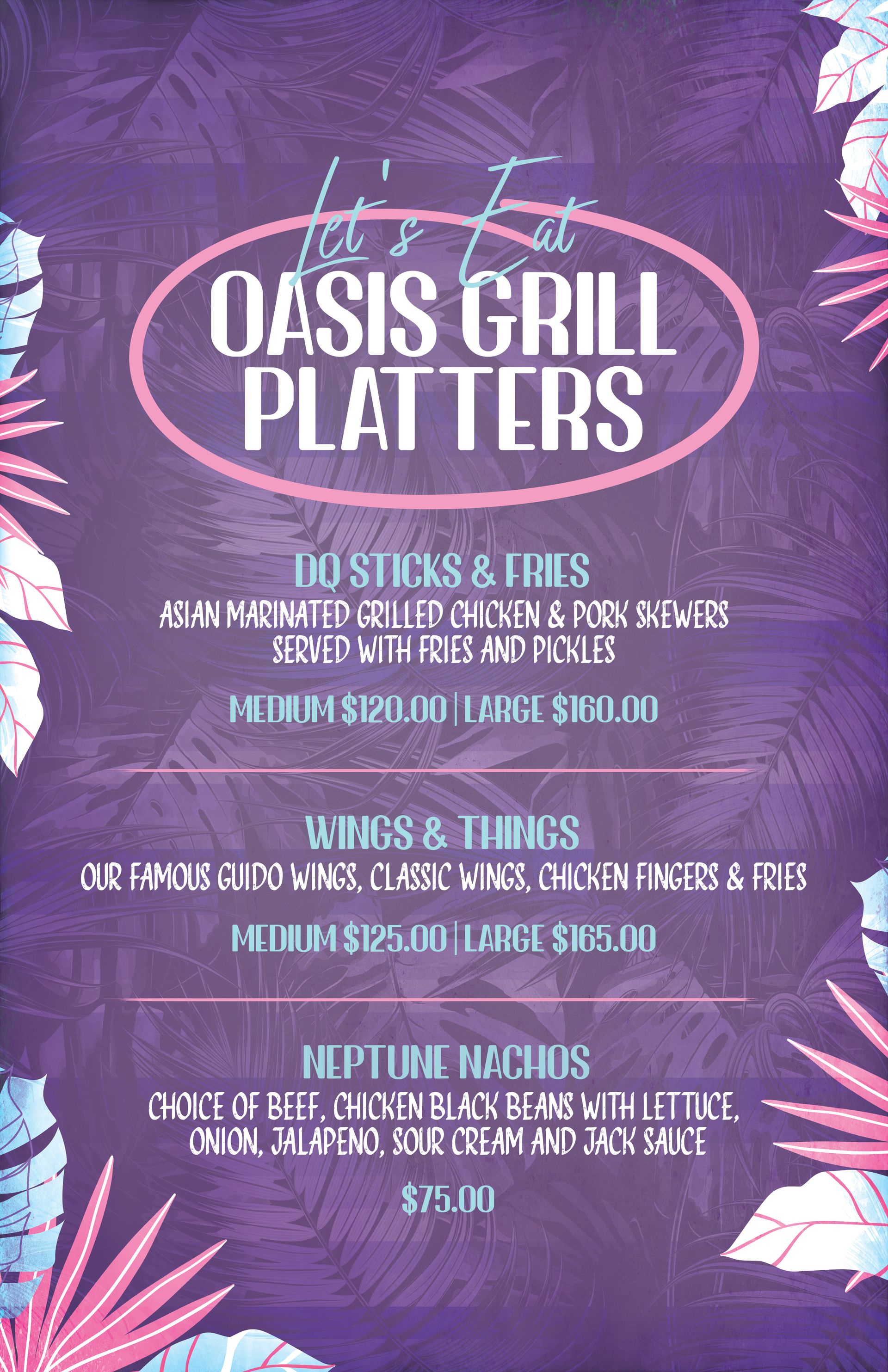 Let's Eat
OASIS GRILL PLATTERS

DQ STICKS & FRIES
ASIAN MARINATED GRILLED CHICKEN & PORK SKEWERS SERVED WITH FRIES AND PICKLES

MEDIUM $120.00 | LARGE $160.00

WINGS & THINGS
OUR FAMOUS GUIDO WINGS, CLASSIC WINGS, CHICKEN FINGERS & FRIES

MEDIUM $125.00 | LARGE $165.00

NEPTUNE NACHOS
CHOICE OF BEEF, CHICKEN BLACK BEANS WITH LETTUCE, ONION, JALAPENO, SOUR CREAM AND JACK SAUCE

$75.00